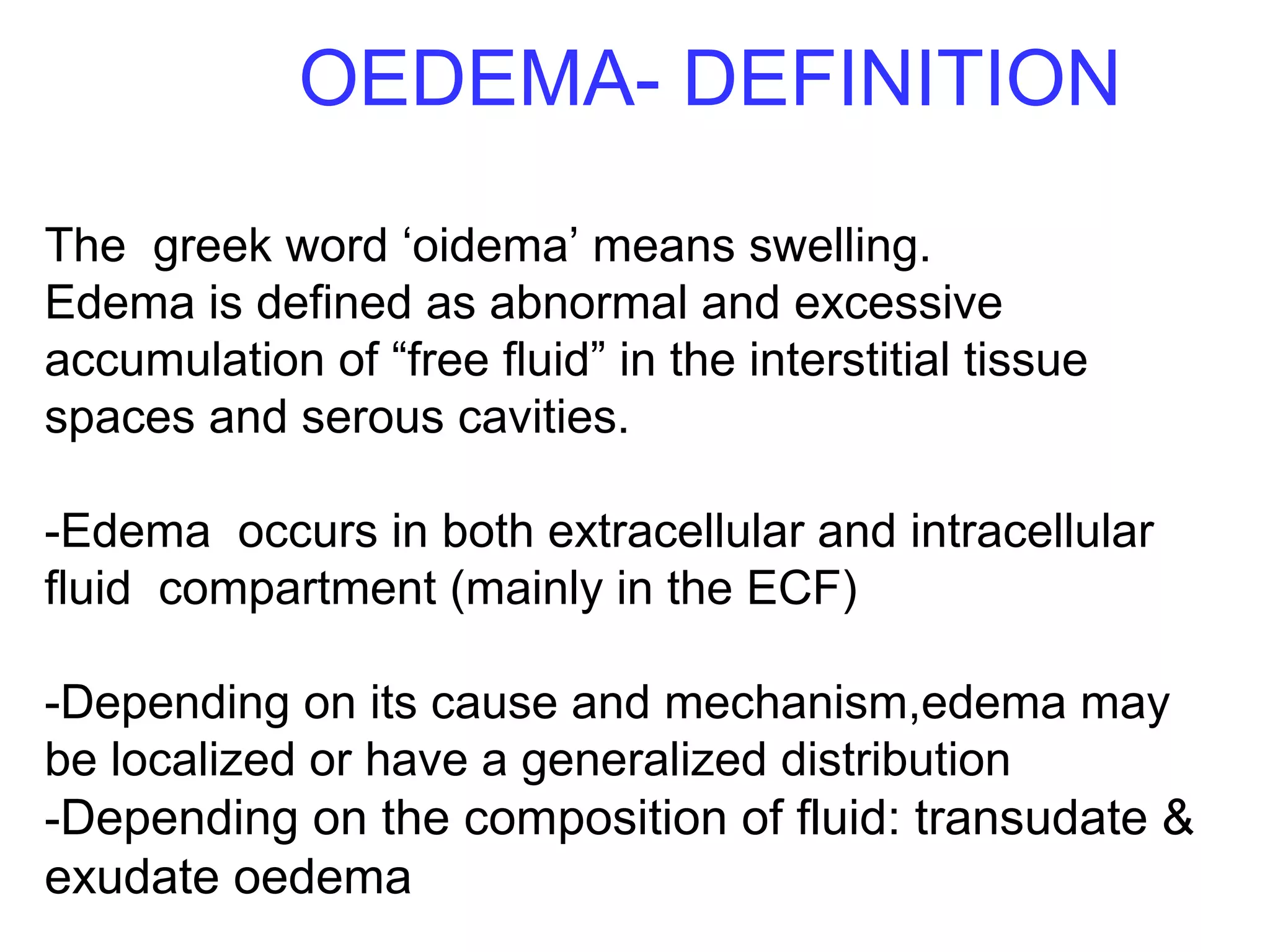 OEDEMA- DEFINITION

The greek word ‘oidema’ means swelling.
Edema is defined as abnormal and excessive accumulation of “free fluid” in the interstitial tissue spaces and serous cavities.

-Edema occurs in both extracellular and intracellular fluid compartment (mainly in the ECF)

-Depending on its cause and mechanism,edema may be localized or have a generalized distribution
-Depending on the composition of fluid: transudate & exudate oedema